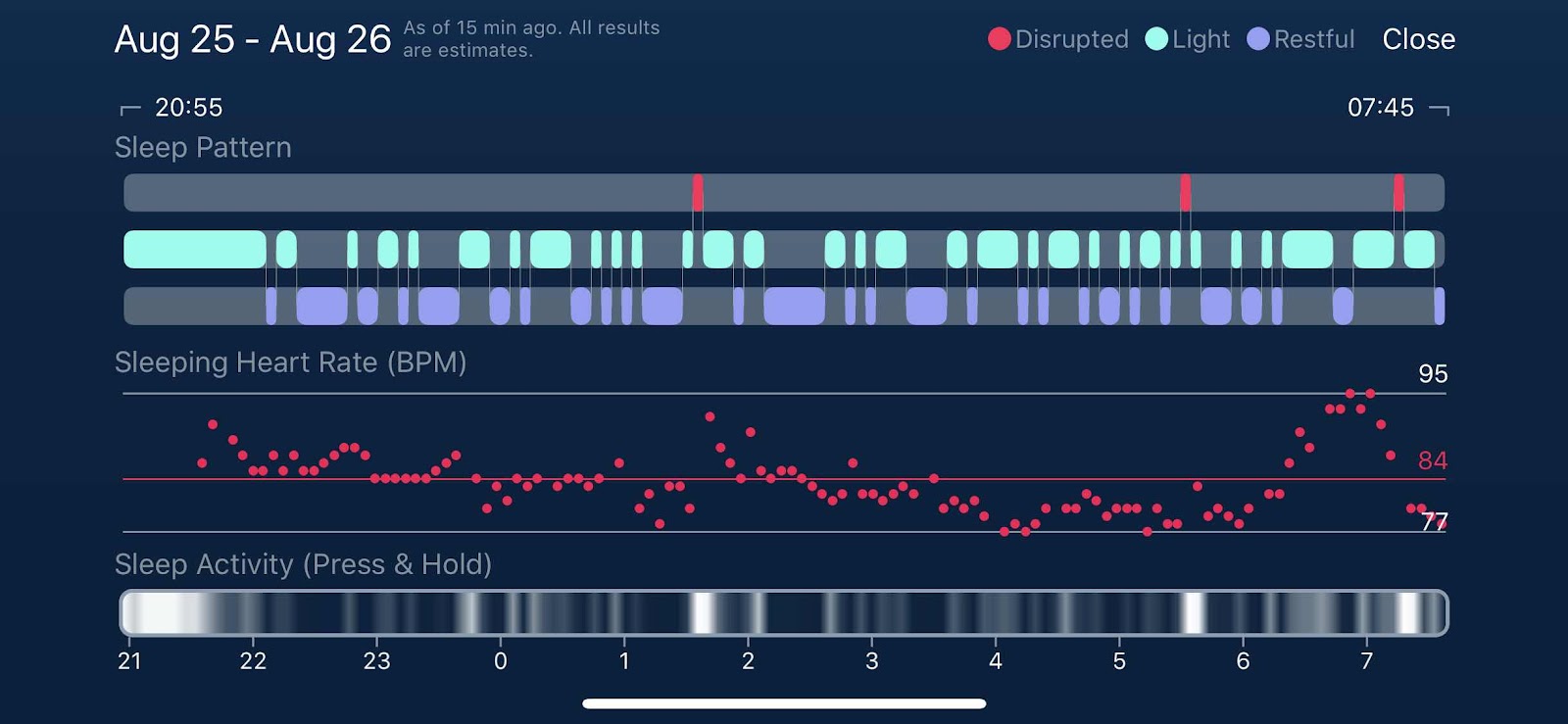 Aug 25 - Aug 26 As of 15 min ago. All results are estimates.

Disrupted Light Restful Close

20:55

07:45

Sleep Pattern

Sleeping Heart Rate (BPM)

95

84

77

Sleep Activity (Press & Hold)

21 22 23 0 1 2 3 4 5 6 7